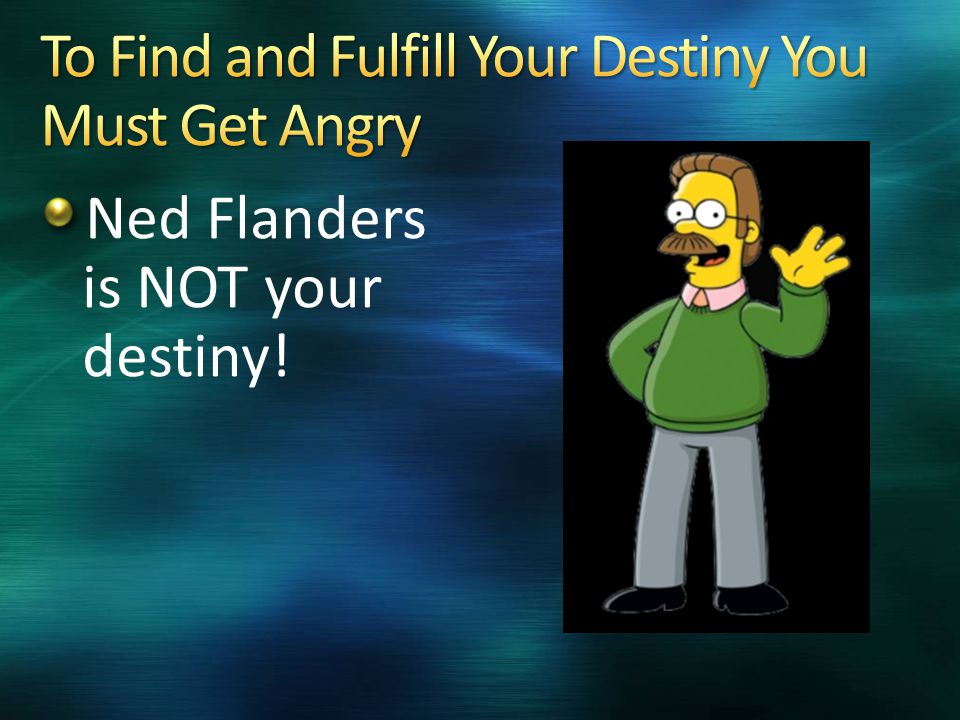 To Find and Fulfill Your Destiny You Must Get Angry

Ned Flanders is NOT your destiny!